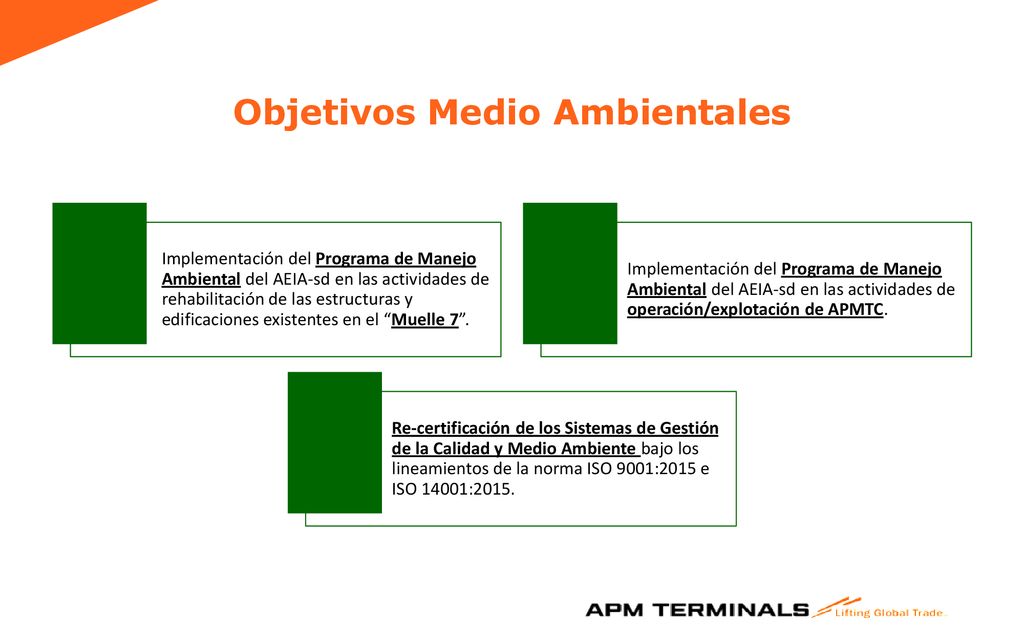 Objetivos Medio Ambientales

Implementación del Programa de Manejo Ambiental del AEIA-sd en las actividades de rehabilitación de las estructuras y edificaciones existentes en el “Muelle 7”.

Implementación del Programa de Manejo Ambiental del AEIA-sd en las actividades de operación/explotación de APMTC.

Re-certificación de los Sistemas de Gestión de la Calidad y Medio Ambiente bajo los lineamientos de la norma ISO 9001:2015 e ISO 14001:2015.

APM TERMINALS Lifting Global Trade.